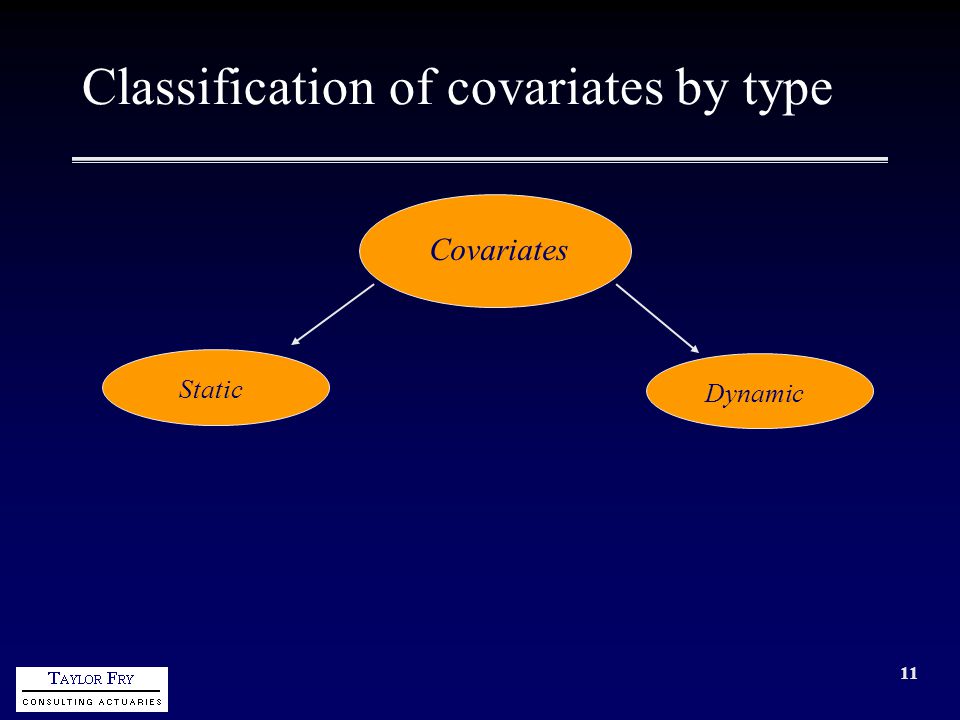 Classification of covariates by type

Covariates

Static

Dynamic

TAYLOR FRY
CONSULTING ACTUARIES

11